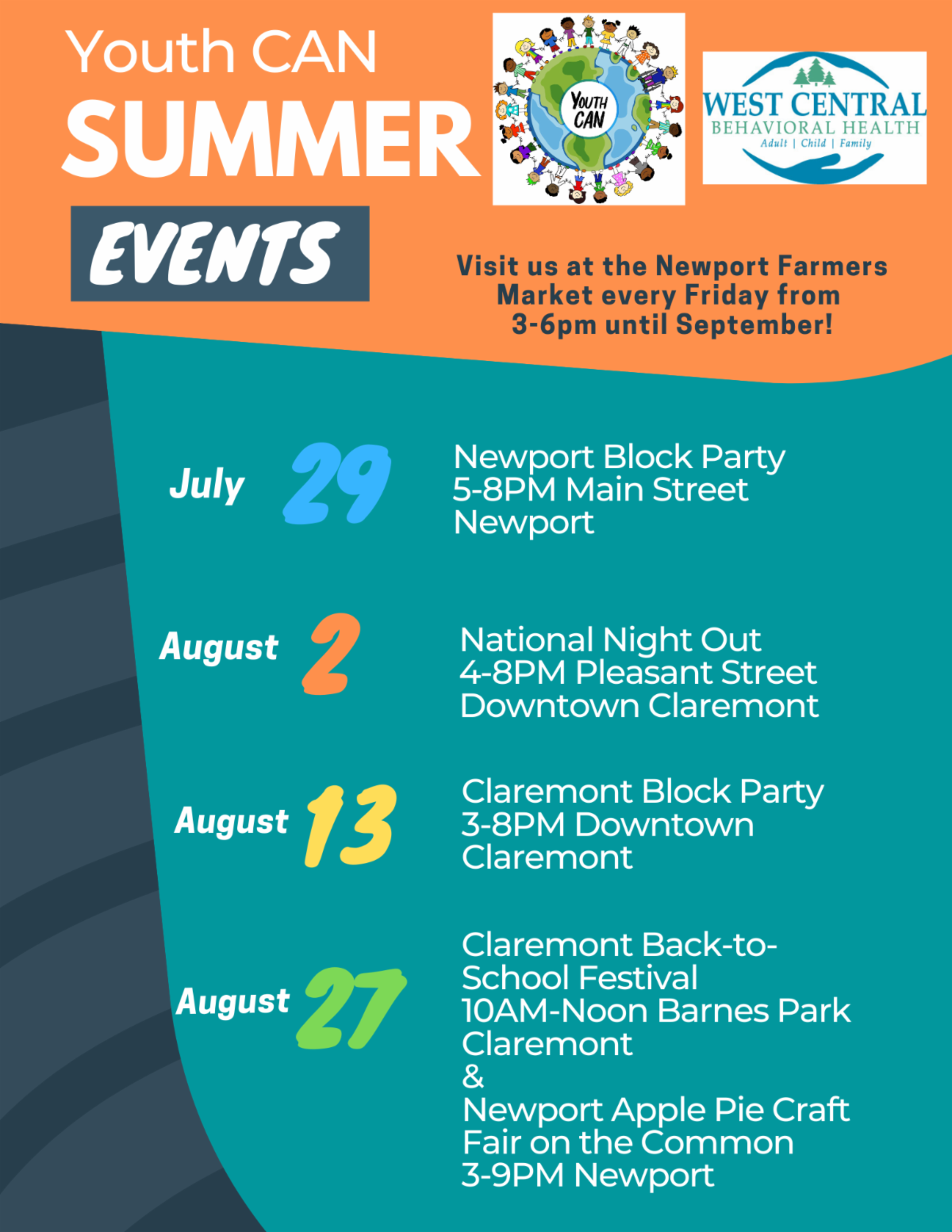 Youth CAN
SUMMER
EVENTS

YOUTH CAN

WEST CENTRAL
BEHAVIORAL HEALTH
Adult | Child | Family

Visit us at the Newport Farmers Market every Friday from 3-6pm until September!

July 29
Newport Block Party
5-8PM Main Street
Newport

August 2
National Night Out
4-8PM Pleasant Street
Downtown Claremont

August 13
Claremont Block Party
3-8PM Downtown
Claremont

August 27
Claremont Back-to-School Festival
10AM-Noon Barnes Park
Claremont
&
Newport Apple Pie Craft Fair on the Common
3-9PM Newport